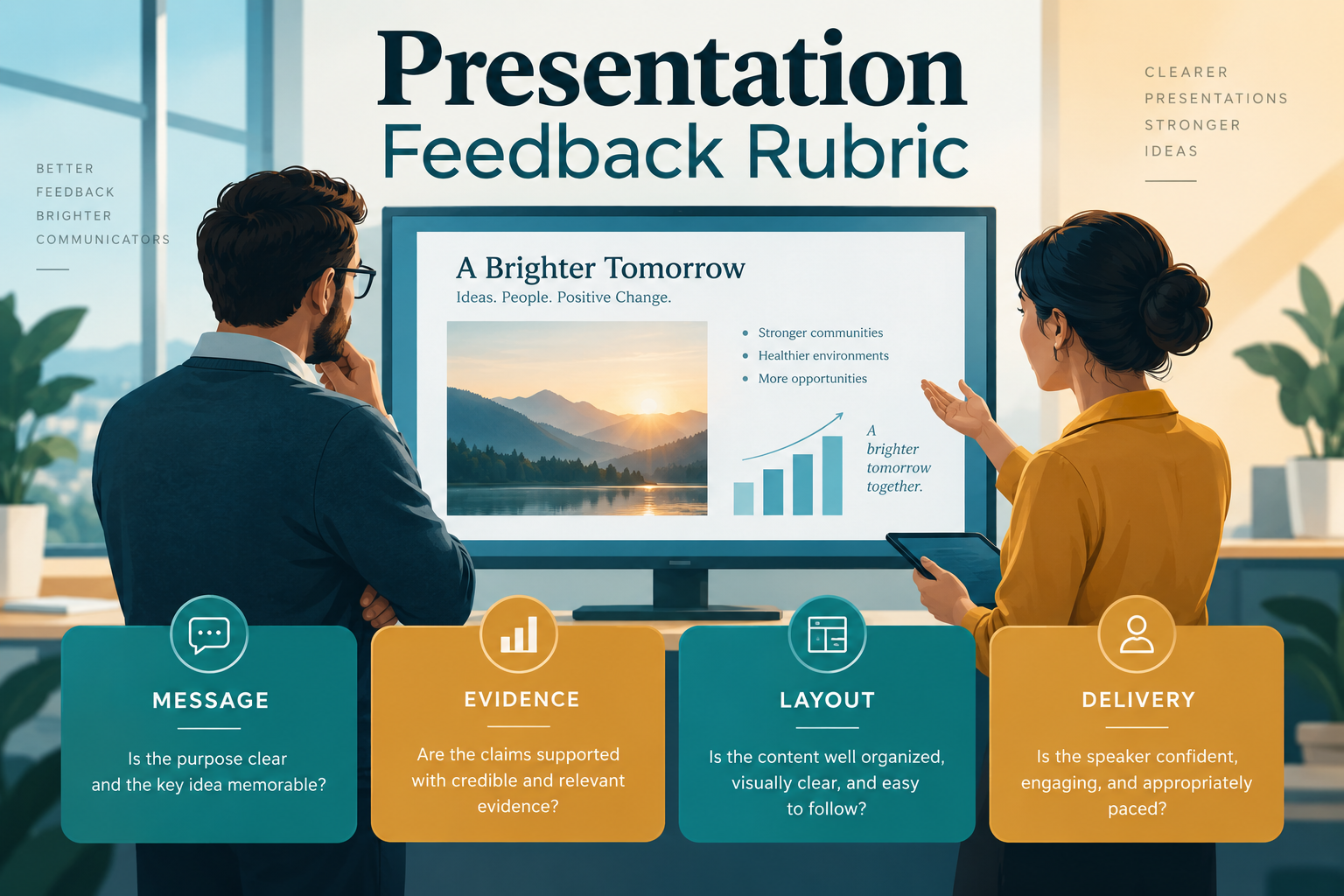 Presentation
Feedback Rubric

BETTER
FEEDBACK
BRIGHTER
COMMUNICATORS

CLEARER
PRESENTATIONS
STRONGER
IDEAS

A Brighter Tomorrow
Ideas. People. Positive Change.

• Stronger communities
• Healthier environments
• More opportunities

A brighter tomorrow together.

MESSAGE

Is the purpose clear and the key idea memorable?

EVIDENCE

Are the claims supported with credible and relevant evidence?

LAYOUT

Is the content well organized, visually clear, and easy to follow?

DELIVERY

Is the speaker confident, engaging, and appropriately paced?